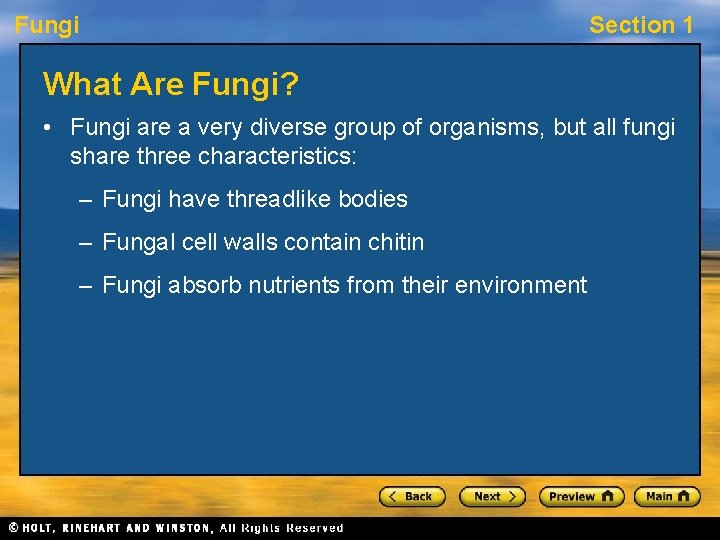 Fungi

Section 1

What Are Fungi?

• Fungi are a very diverse group of organisms, but all fungi share three characteristics:

– Fungi have threadlike bodies

– Fungal cell walls contain chitin

– Fungi absorb nutrients from their environment

Back

Next

Preview

Main

© HOLT, RINEHART AND WINSTON, All Rights Reserved